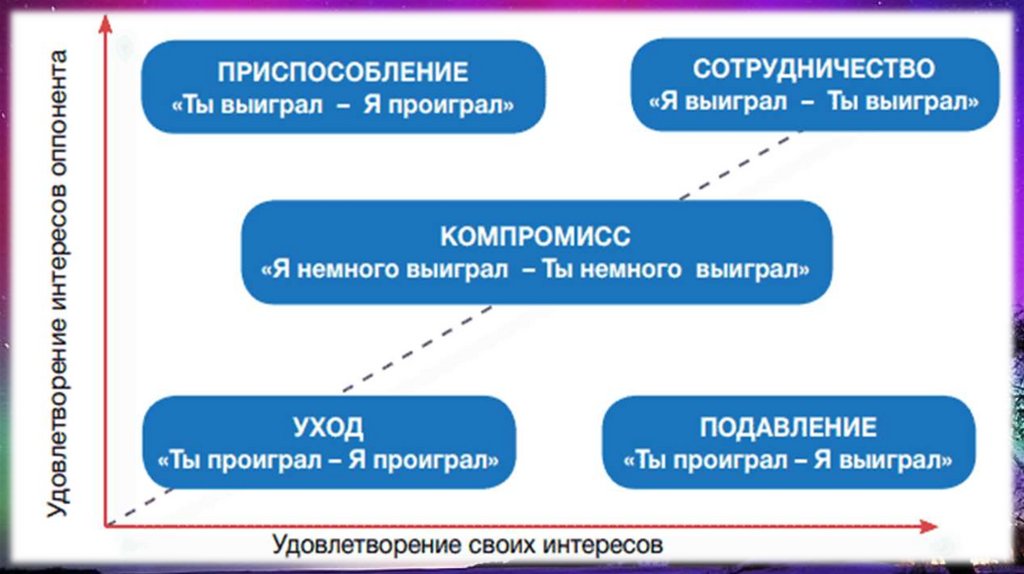 Удовлетворение интересов оппонента

ПРИСПОСОБЛЕНИЕ
«Ты выиграл – Я проиграл»

СОТРУДНИЧЕСТВО
«Я выиграл – Ты выиграл»

КОМПРОМИСС
«Я немного выиграл – Ты немного выиграл»

УХОД
«Ты проиграл – Я проиграл»

ПОДАВЛЕНИЕ
«Ты проиграл – Я выиграл»

Удовлетворение своих интересов